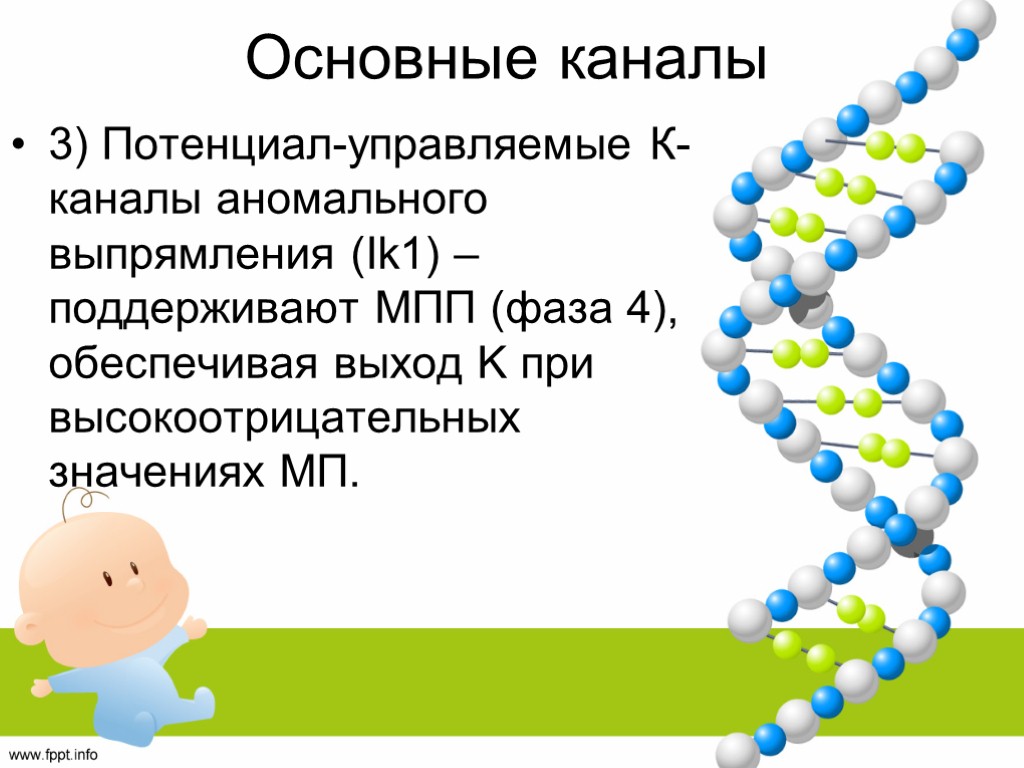 Основные каналы

• 3) Потенциал-управляемые К-каналы аномального выпрямления (Ik1) – поддерживают МПП (фаза 4), обеспечивая выход К при высокоотрицательных значениях МП.

www.fppt.info